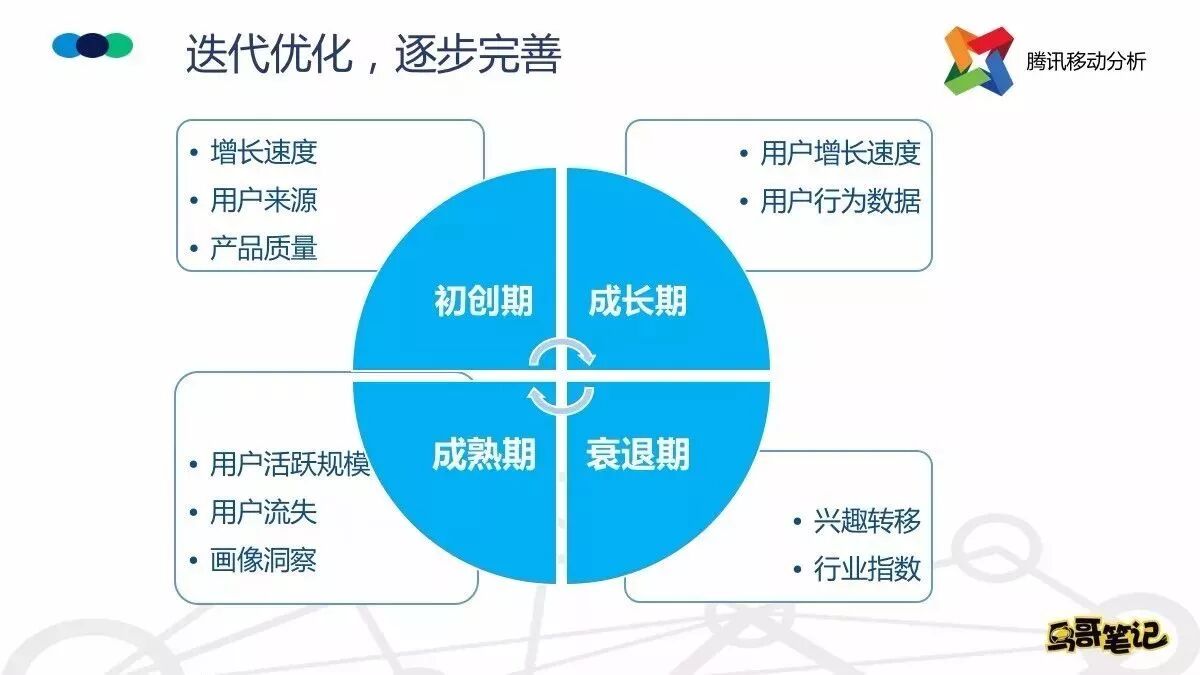 迭代优化，逐步完善

腾讯移动分析

• 增长速度
• 用户来源
• 产品质量

• 用户增长速度
• 用户行为数据

初创期

成长期

成熟期

衰退期

• 用户活跃规模
• 用户流失
• 画像洞察

• 兴趣转移
• 行业指数

鸟哥笔记